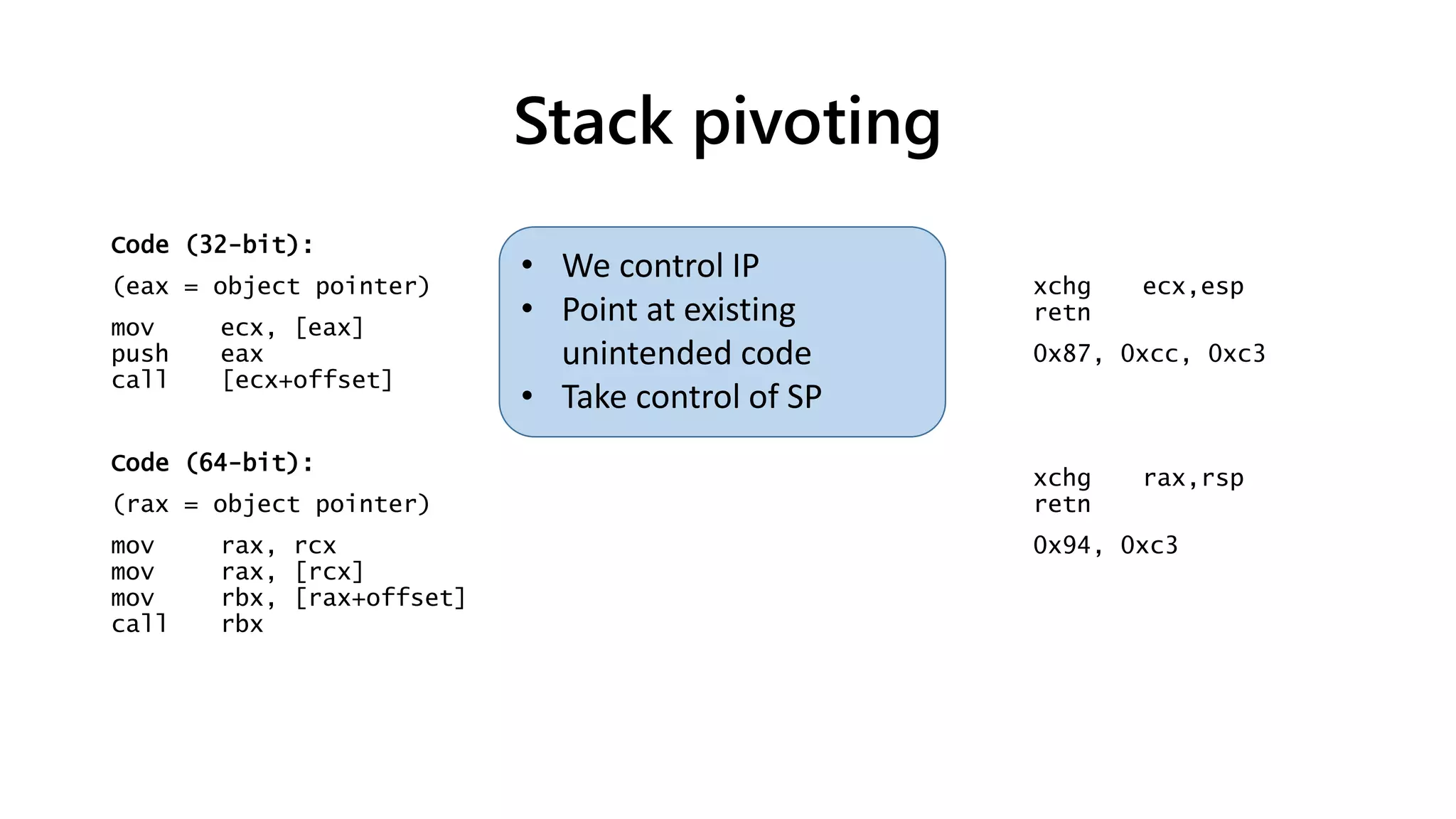 Stack pivoting

Code (32-bit):

(eax = object pointer)

mov     ecx, [eax]
push    eax
call    [ecx+offset]

Code (64-bit):

(rax = object pointer)

mov     rax, rcx
mov     rax, [rcx]
mov     rbx, [rax+offset]
call    rbx

• We control IP
• Point at existing unintended code
• Take control of SP

xchg    ecx,esp
retn

0x87, 0xcc, 0xc3

xchg    rax,rsp
retn

0x94, 0xc3